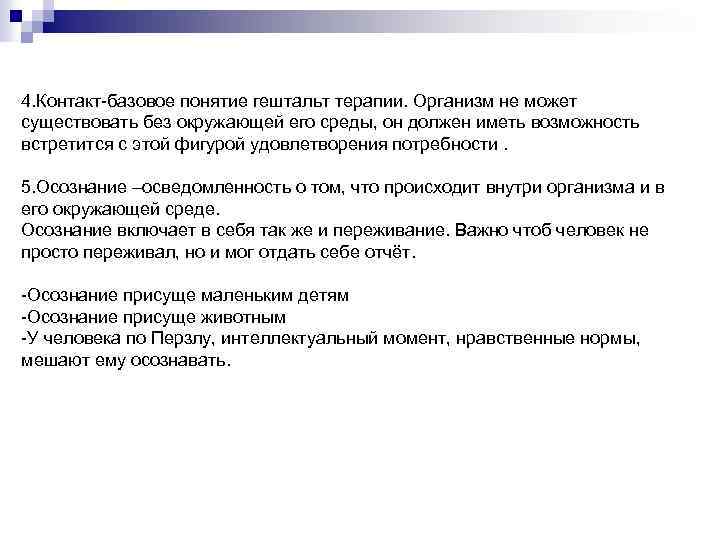 4.Контакт-базовое понятие гештальт терапии. Организм не может существовать без окружающей его среды, он должен иметь возможность встретится с этой фигурой удовлетворения потребности .

5.Осознание –осведомленность о том, что происходит внутри организма и в его окружающей среде.
Осознание включает в себя так же и переживание. Важно чтоб человек не просто переживал, но и мог отдать себе отчёт.

-Осознание присуще маленьким детям
-Осознание присуще животным
-У человека по Перзлу, интеллектуальный момент, нравственные нормы, мешают ему осознавать.